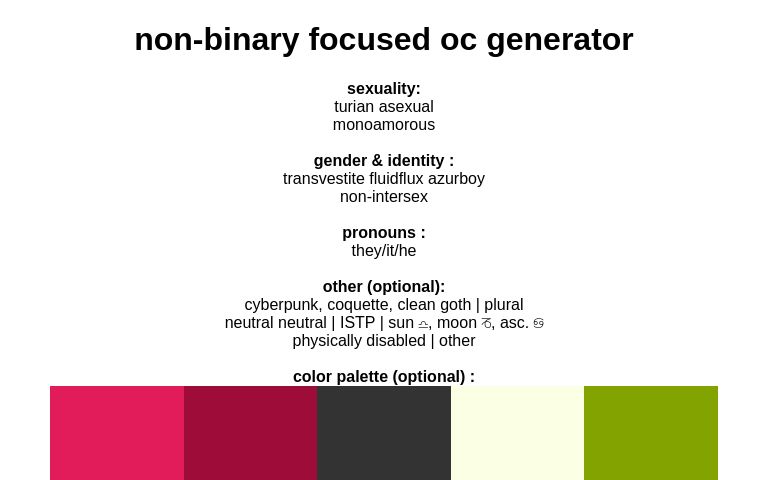 non-binary focused oc generator

sexuality:
turian asexual
monoamorous

gender & identity :
transvestite fluidflux azurboy
non-intersex

pronouns :
they/it/he

other (optional):
cyberpunk, coquette, clean goth | plural
neutral neutral | ISTP | sun ♎, moon ♑, asc. ♋
physically disabled | other

color palette (optional) :